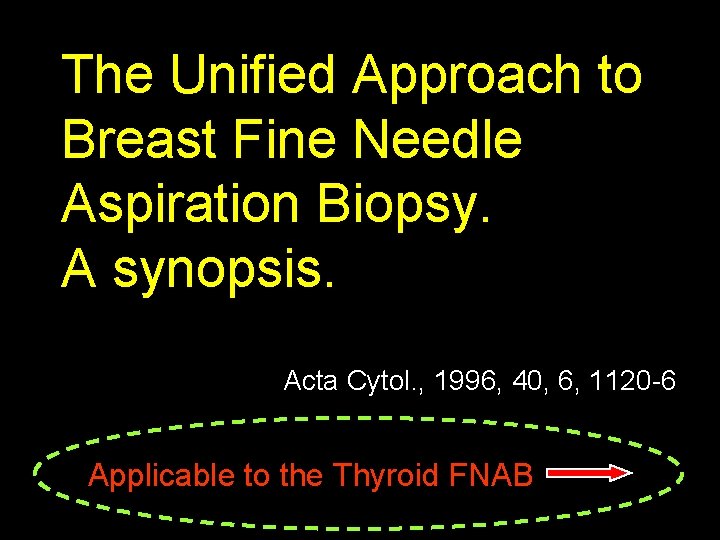 The Unified Approach to Breast Fine Needle Aspiration Biopsy.
A synopsis.

Acta Cytol., 1996, 40, 6, 1120-6

Applicable to the Thyroid FNAB